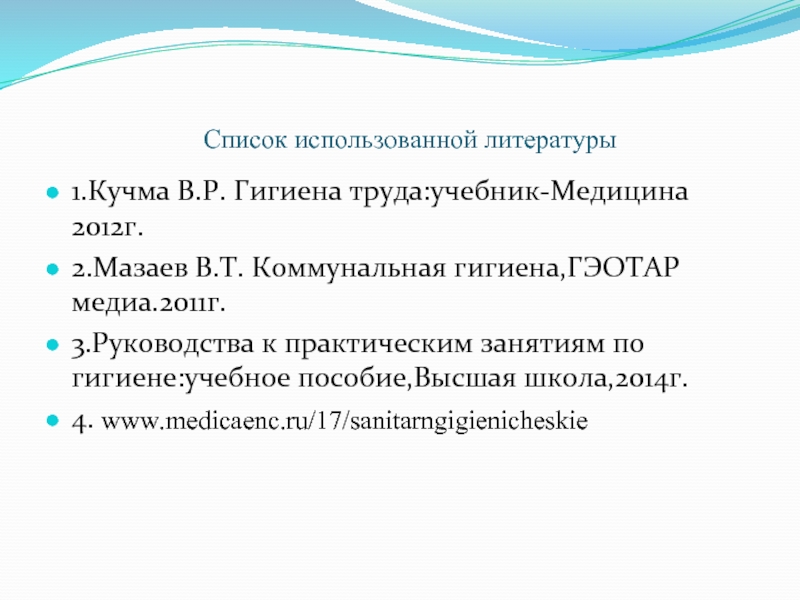 Список использованной литературы

1.Кучма В.Р. Гигиена труда:учебник-Медицина 2012г.

2.Мазаев В.Т. Коммунальная гигиена,ГЭОТАР медиа.2011г.

3.Руководства к практическим занятиям по гигиене:учебное пособие,Высшая школа,2014г.

4. www.medicaenc.ru/17/sanitarngigienicheskie